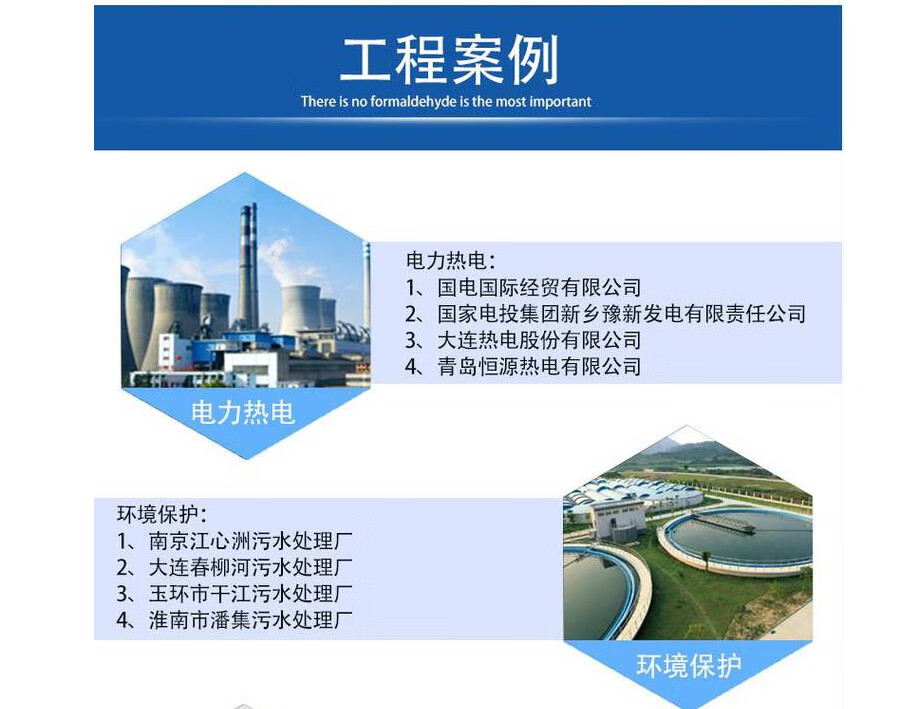 工程案例
There is no formaldehyde is the most important

电力热电：
1、国电国际经贸有限公司
2、国家电投集团新乡豫新发电有限责任公司
3、大连热电股份有限公司
4、青岛恒源热电有限公司

电力热电

环境保护：
1、南京江心洲污水处理厂
2、大连春柳河污水处理厂
3、玉环市干江污水处理厂
4、淮南市潘集污水处理厂

环境保护